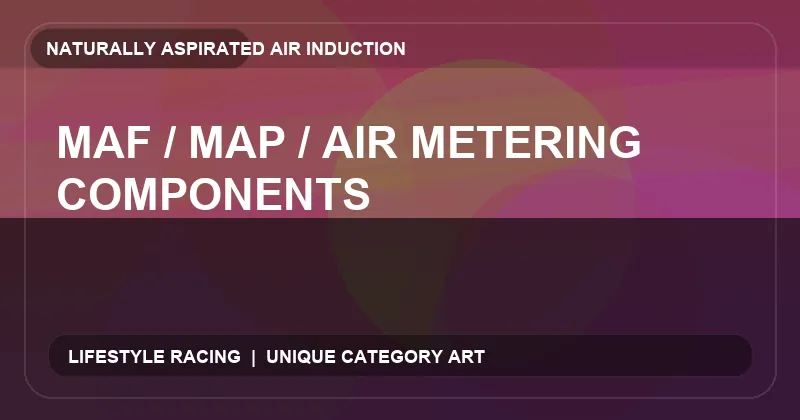 NATURALLY ASPIRATED AIR INDUCTION

MAF / MAP / AIR METERING COMPONENTS

LIFESTYLE RACING | UNIQUE CATEGORY ART